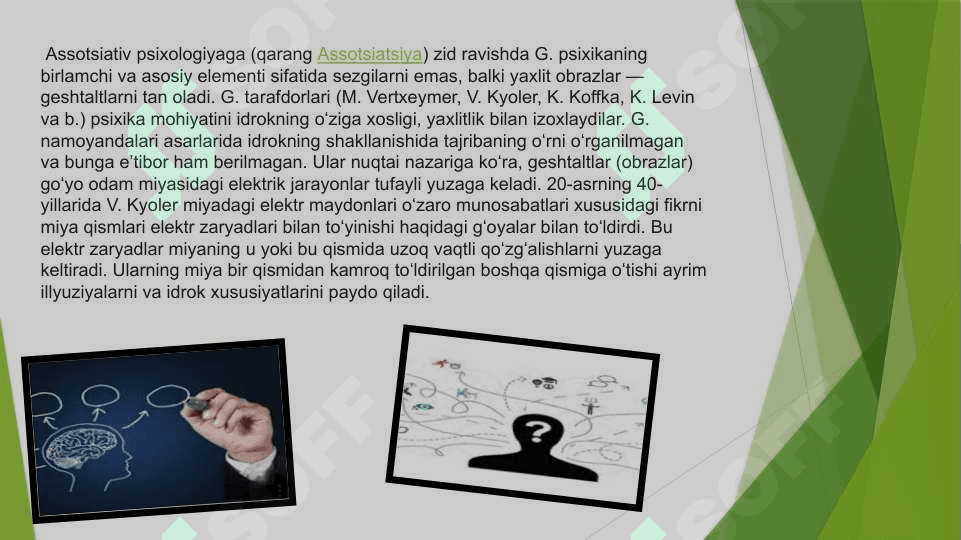 Assotsiativ psixologiyaga (qarang Assotsiatsiya) zid ravishda G. psixikaning birlamchi va asosiy elementi sifatida sezgilarni emas, balki yaxlit obrazlar — geshtaltlarni tan oladi. G. tarafdorlari (M. Vertxeymer, V. Kyoler, K. Koffka, K. Levin va b.) psixika mohiyatini idrokning oʻziga xosligi, yaxlitlik bilan izoxlaydilar. G. namoyandalari asarlarida idrokning shakllanishida tajribaning oʻrni oʻrganilmagan va bunga eʼtibor ham berilmagan. Ular nuqtai nazariga koʻra, geshtaltlar (obrazlar) goʻyo odam miyasidagi elektrik jarayonlar tufayli yuzaga keladi. 20-asrning 40-yillarida V. Kyoler miyadagi elektr maydonlari oʻzaro munosabatlari xususidagi fikrni miya qismlari elektr zaryadlari bilan toʻyinishi haqidagi gʻoyalar bilan toʻldirdi. Bu elektr zaryadlar miyaning u yoki bu qismida uzoq vaqtli qoʻzgʻalishlarni yuzaga keltiradi. Ularning miya bir qismidan kamroq toʻldirilgan boshqa qismiga oʻtishi ayrim illyuziyalarni va idrok xususiyatlarini paydo qiladi.

?